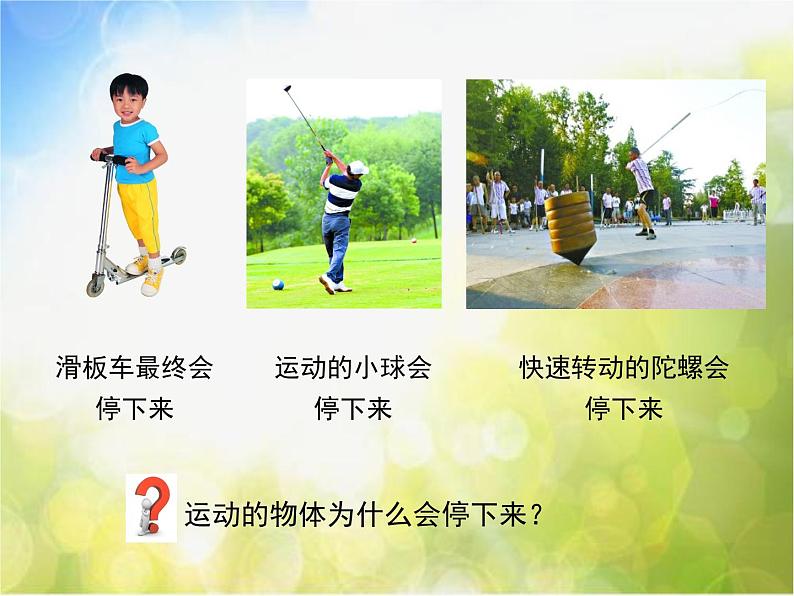 滑板车最终会停下来

运动的小球会停下来

快速转动的陀螺会停下来

运动的物体为什么会停下来？